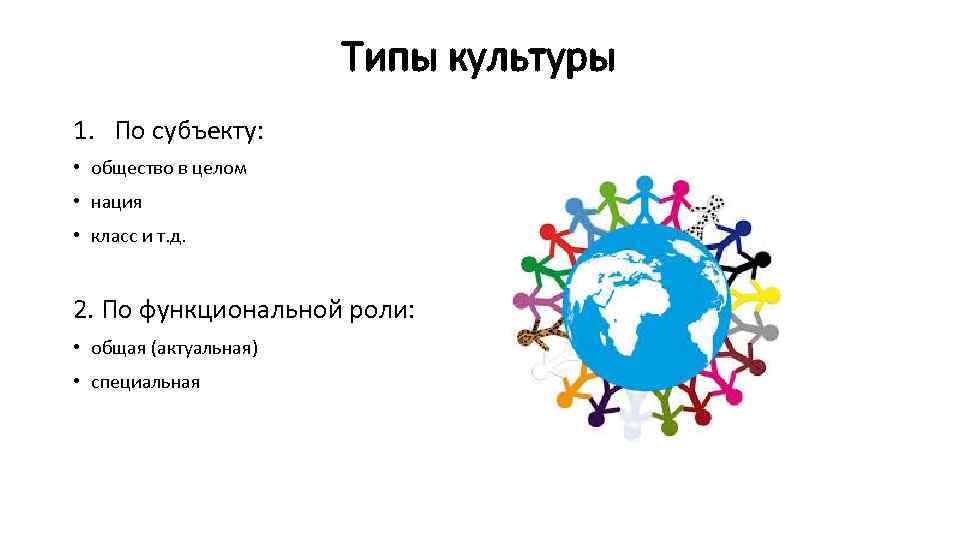 Типы культуры

1. По субъекту:

• общество в целом

• нация

• класс и т.д.

2. По функциональной роли:

• общая (актуальная)

• специальная